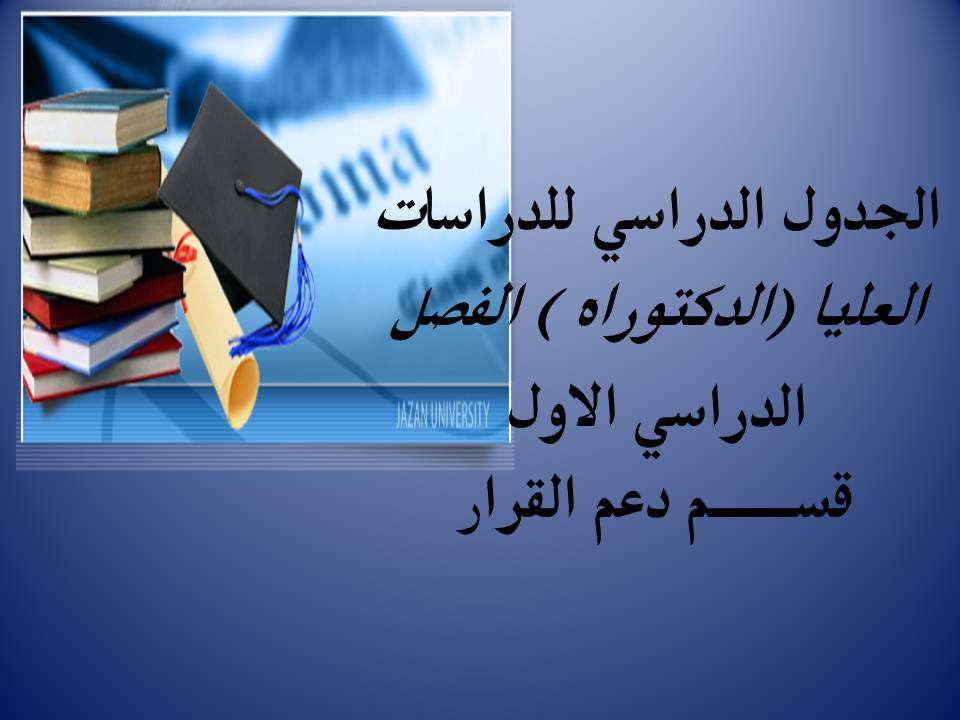 JAZAN UNIVERSITY

الجدول الدراسي للدراسات العليا (الدكتوراه ) الفصل الدراسي الاول

قســـــم دعم القرار